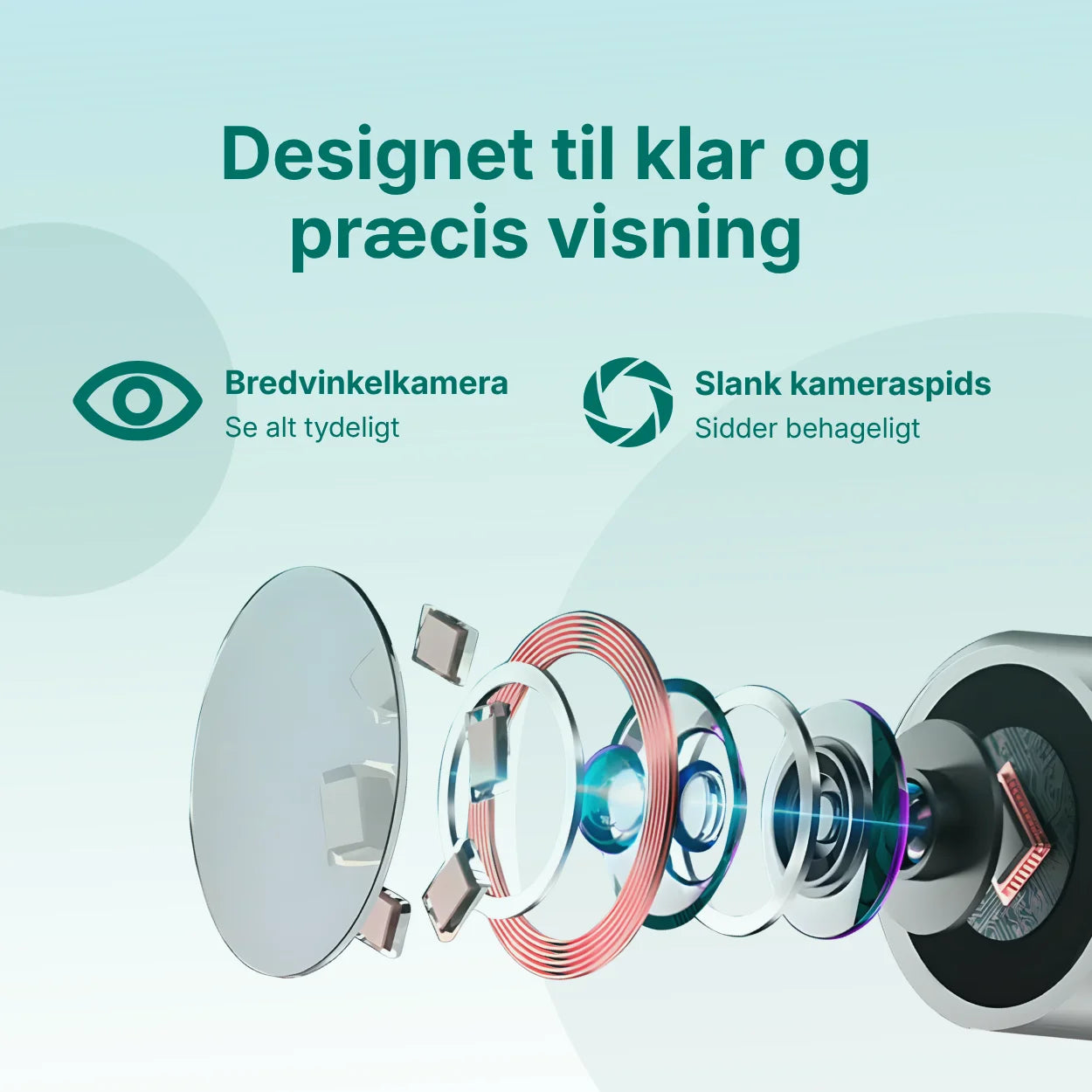 Designet til klar og præcis visning

Bredvinkelkamera
Se alt tydeligt

Slank kameraspids
Sidder behageligt